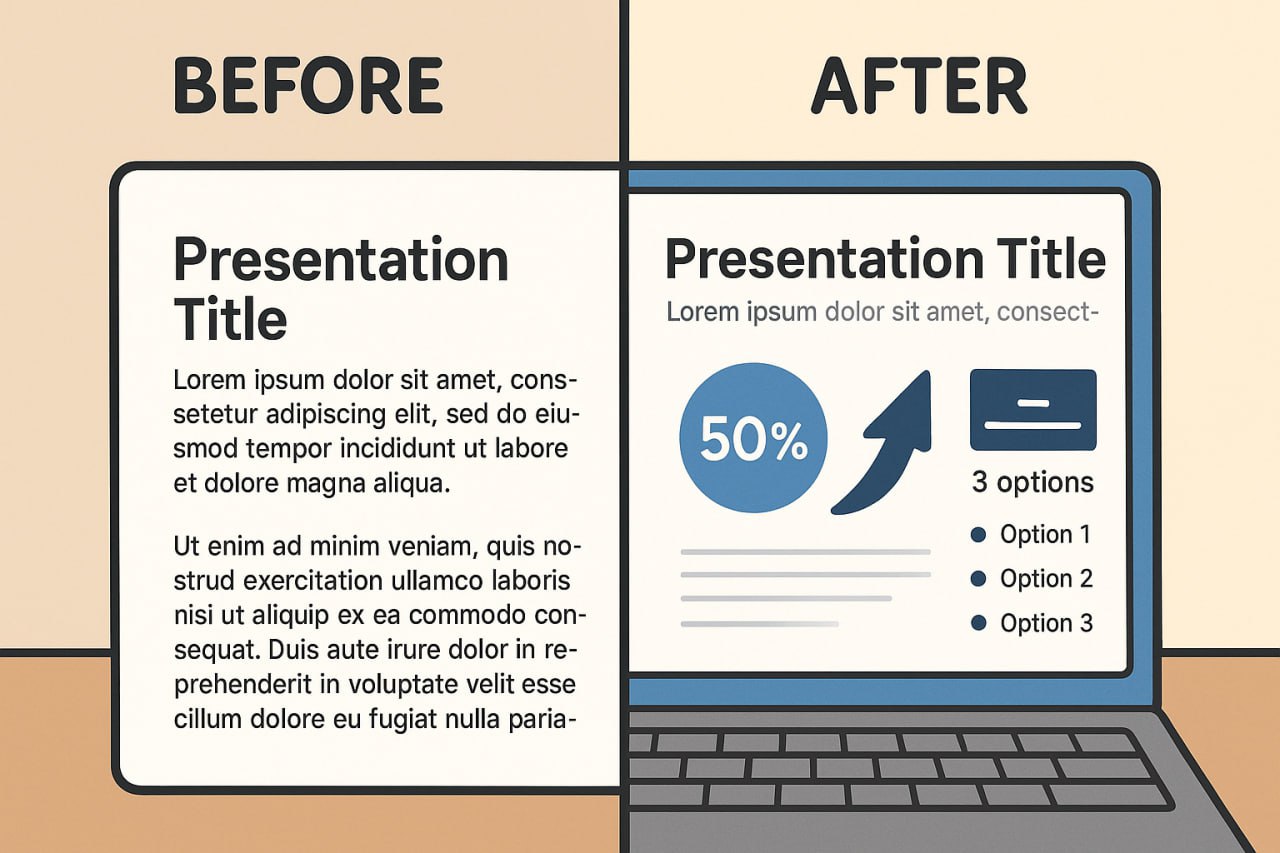 BEFORE

Presentation Title

Lorem ipsum dolor sit amet, consetetur adipiscing elit, sed do eiusmod tempor incididunt ut labore et dolore magna aliqua.

Ut enim ad minim veniam, quis nostrud exercitation ullamco laboris nisi ut aliquip ex ea commodo consequat. Duis aute irure dolor in reprehenderit in voluptate velit esse cillum dolore eu fugiat nulla paria-

AFTER

Presentation Title

Lorem ipsum dolor sit amet, consect-

50%

3 options

Option 1

Option 2

Option 3